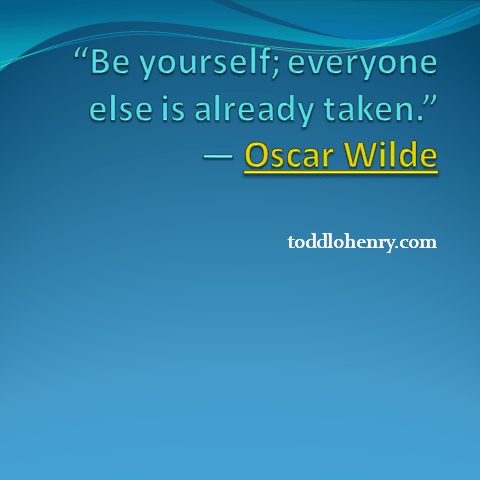 “Be yourself; everyone else is already taken.”
― Oscar Wilde

toddlohenry.com